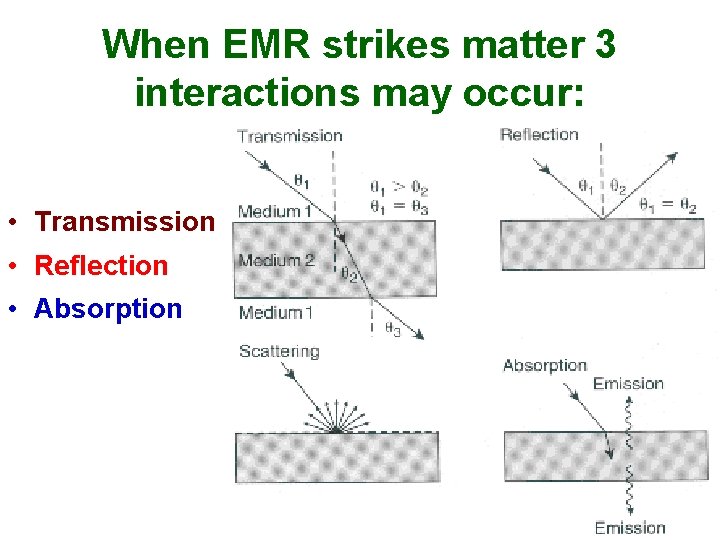 When EMR strikes matter 3 interactions may occur:

• Transmission
• Reflection
• Absorption

Transmission

$\theta_1$

$\theta_1 > \theta_2$
$\theta_1 = \theta_3$

Medium 1

Medium 2

$\theta_2$

Medium 1

$\theta_3$

Reflection

$\theta_1$ $\theta_2$

$\theta_1 = \theta_2$

Scattering

Absorption

Emission

Emission